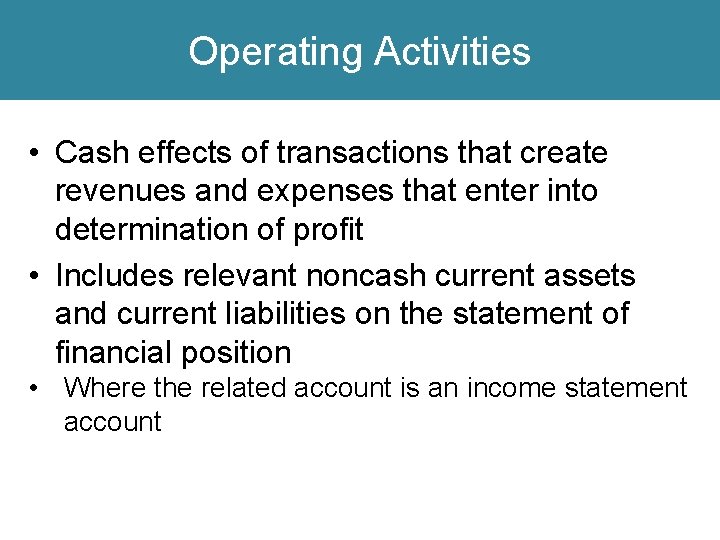 Operating Activities

• Cash effects of transactions that create revenues and expenses that enter into determination of profit

• Includes relevant noncash current assets and current liabilities on the statement of financial position

• Where the related account is an income statement account